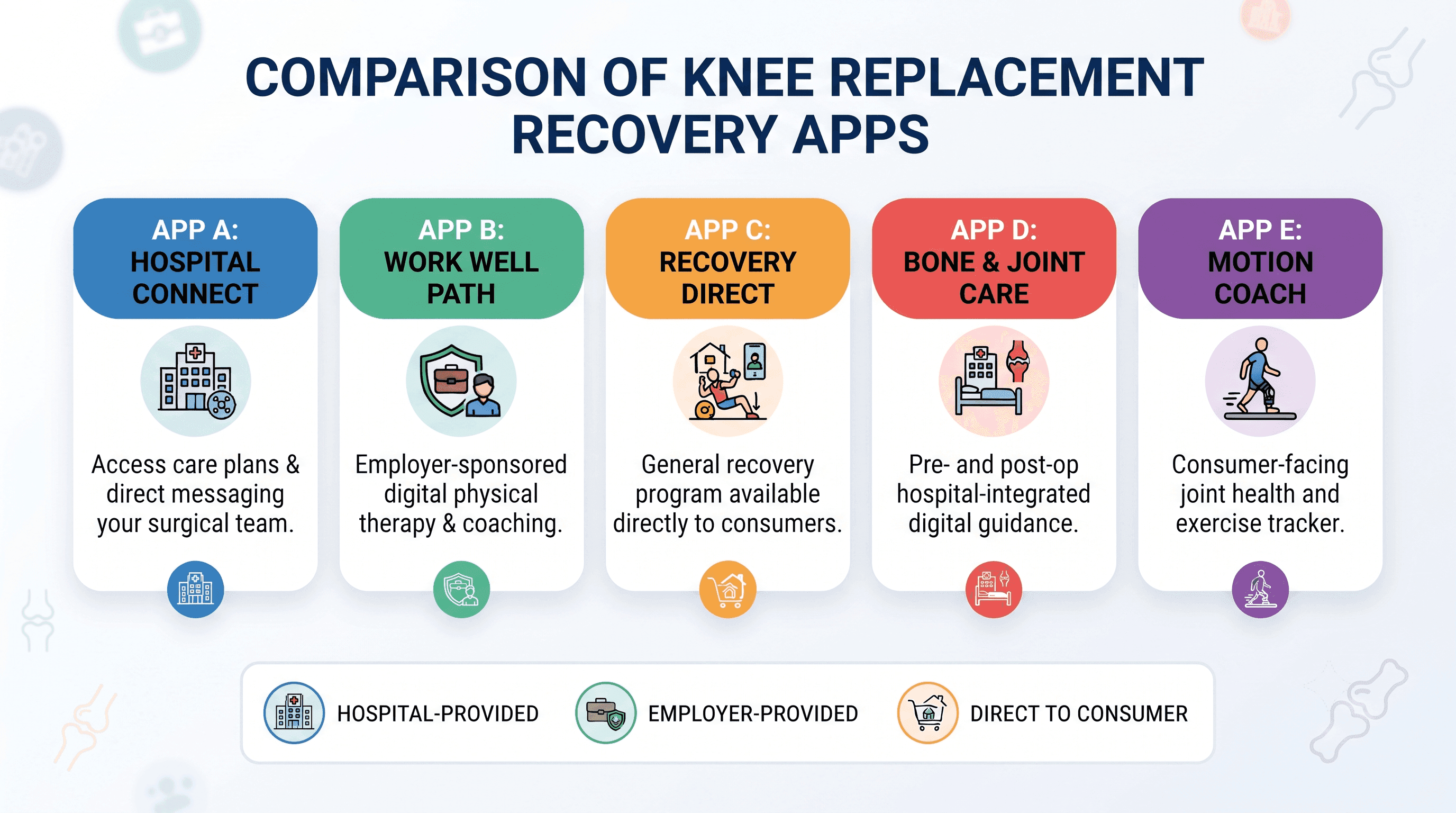 COMPARISON OF KNEE REPLACEMENT RECOVERY APPS

APP A:
HOSPITAL CONNECT

Access care plans & direct messaging your surgical team.

APP B:
WORK WELL PATH

Employer-sponsored digital physical therapy & coaching.

APP C:
RECOVERY DIRECT

General recovery program available directly to consumers.

APP D:
BONE & JOINT CARE

Pre- and post-op hospital-integrated digital guidance.

APP E:
MOTION COACH

Consumer-facing joint health and exercise tracker.

HOSPITAL-PROVIDED

EMPLOYER-PROVIDED

DIRECT TO CONSUMER